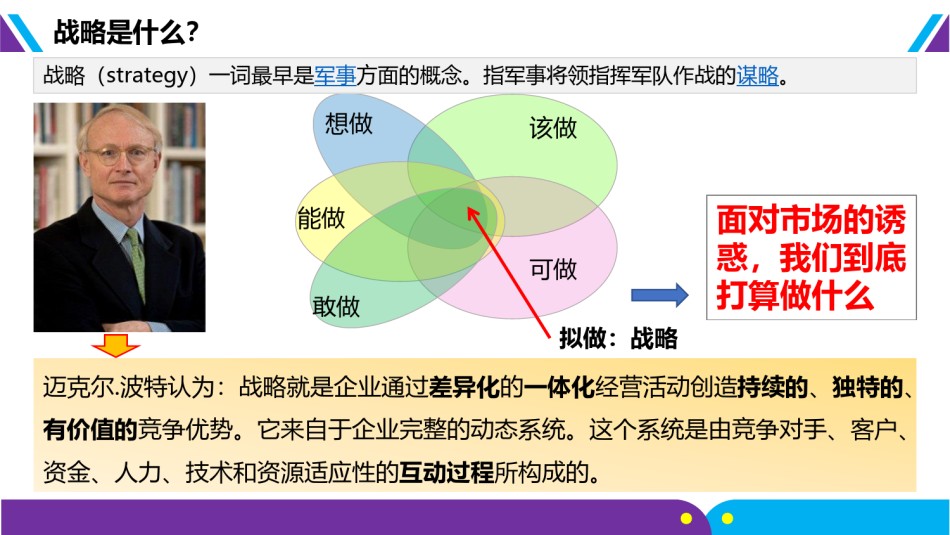 战略是什么?

战略（strategy）一词最早是军事方面的概念。指军事将领指挥军队作战的谋略。

想做

该做

能做

可做

敢做

拟做：战略

面对市场的诱惑，我们到底打算做什么

迈克尔.波特认为：战略就是企业通过差异化的一体化经营活动创造持续的、独特的、有价值的竞争优势。它来自于企业完整的动态系统。这个系统是由竞争对手、客户、资金、人力、技术和资源适应性的互动过程所构成的。